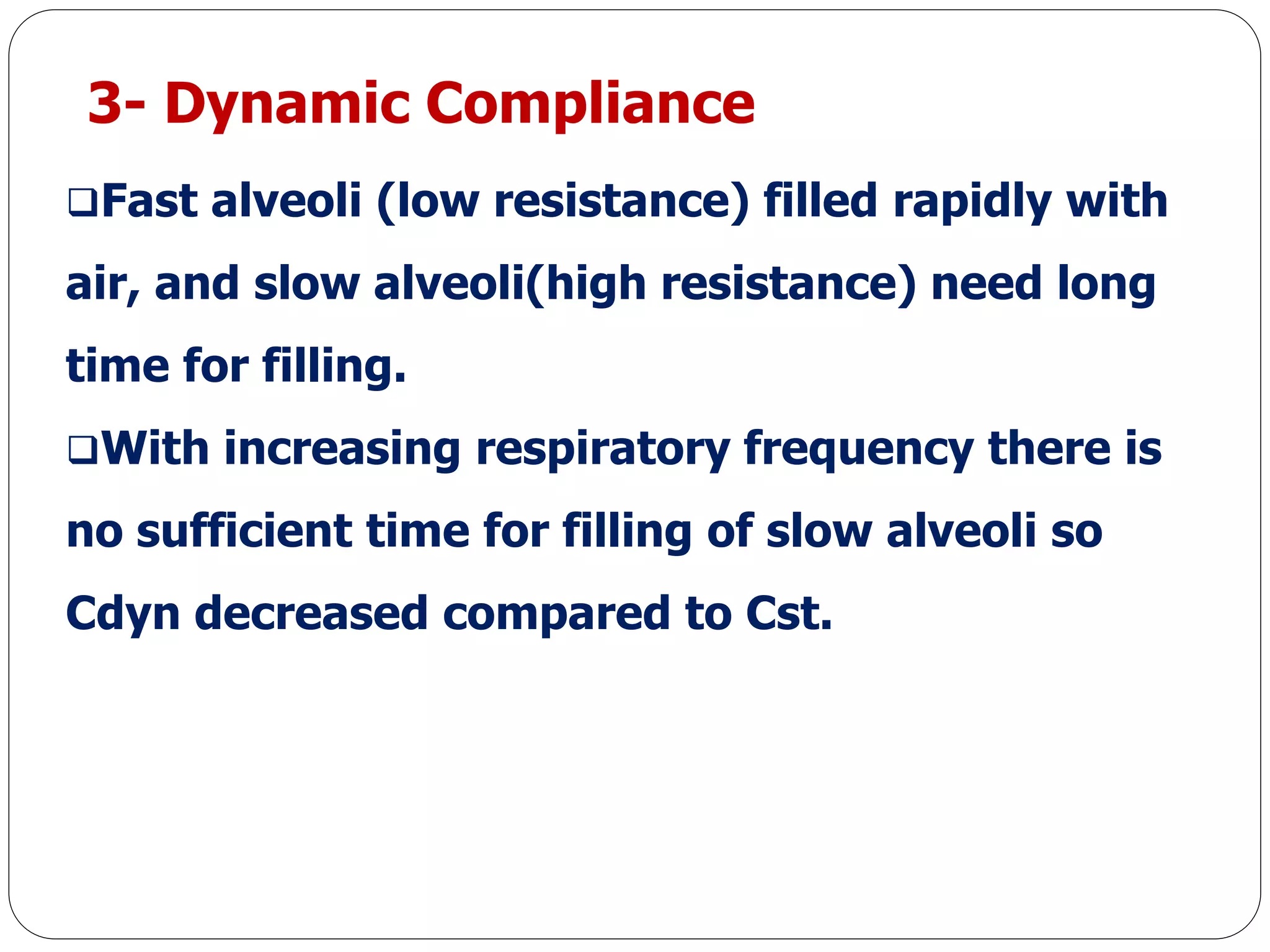 3- Dynamic Compliance

❑Fast alveoli (low resistance) filled rapidly with air, and slow alveoli(high resistance) need long time for filling.

❑With increasing respiratory frequency there is no sufficient time for filling of slow alveoli so Cdyn decreased compared to Cst.